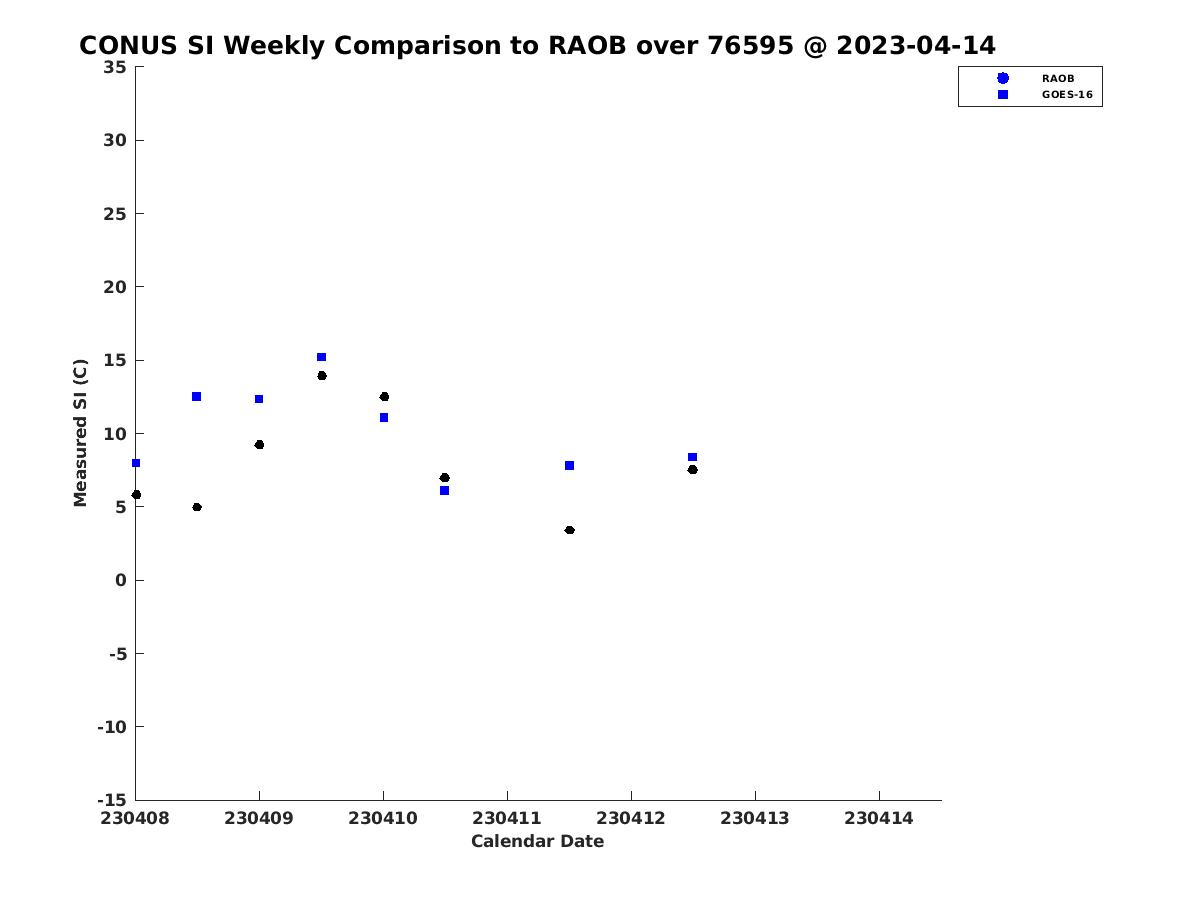 CONUS SI Weekly Comparison to RAOB over 76595 @ 2023-04-14

RAOB
GOES-16

Measured SI (C)

35
30
25
20
15
10
5
0
-5
-10
-15

230408 230409 230410 230411 230412 230413 230414

Calendar Date